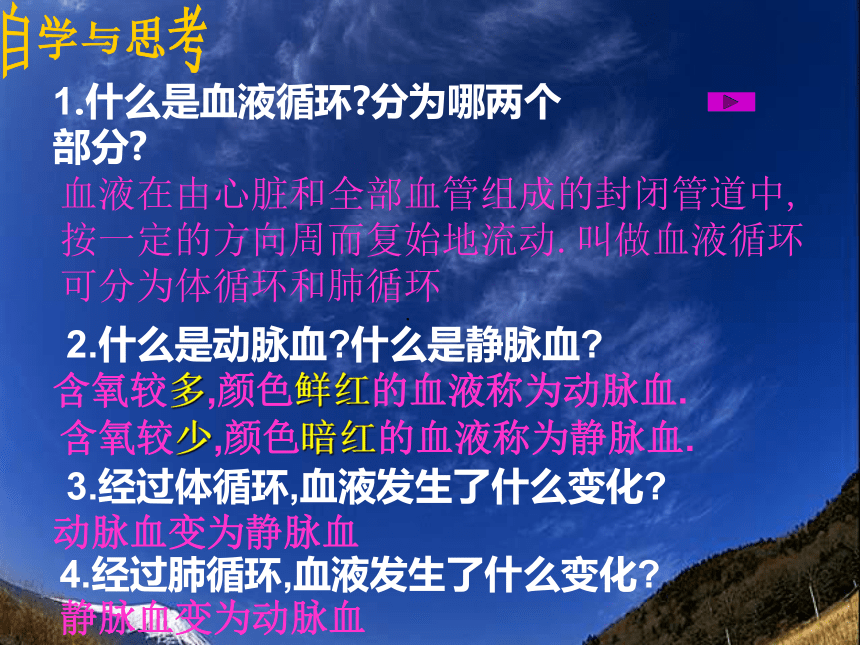 自学与思考

1.什么是血液循环?分为哪两个部分?

血液在由心脏和全部血管组成的封闭管道中,按一定的方向周而复始地流动.叫做血液循环可分为体循环和肺循环

2.什么是动脉血?什么是静脉血?

含氧较多,颜色鲜红的血液称为动脉血.

含氧较少,颜色暗红的血液称为静脉血.

3.经过体循环,血液发生了什么变化?

动脉血变为静脉血

4.经过肺循环,血液发生了什么变化?

静脉血变为动脉血